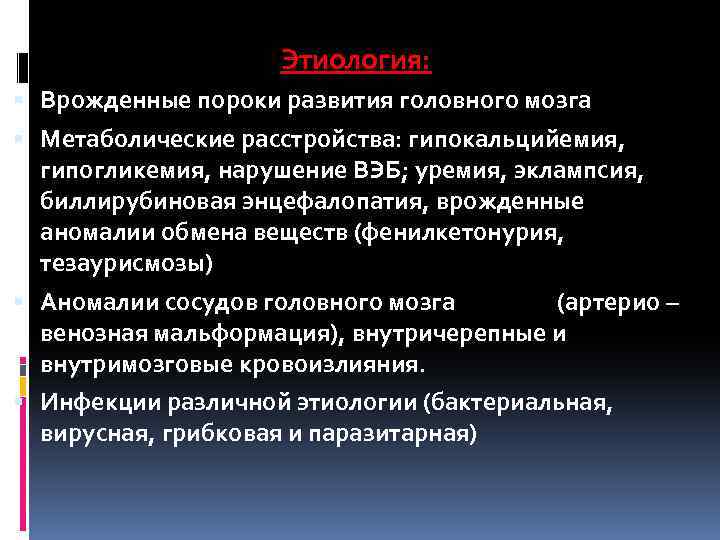 Этиология:

Врожденные пороки развития головного мозга

Метаболические расстройства: гипокальцийемия, гипогликемия, нарушение ВЭБ; уремия, эклампсия, биллирубиновая энцефалопатия, врожденные аномалии обмена веществ (фенилкетонурия, тезаурисмозы)

Аномалии сосудов головного мозга (артерио – венозная мальформация), внутричерепные и внутримозговые кровоизлияния.

Инфекции различной этиологии (бактериальная, вирусная, грибковая и паразитарная)